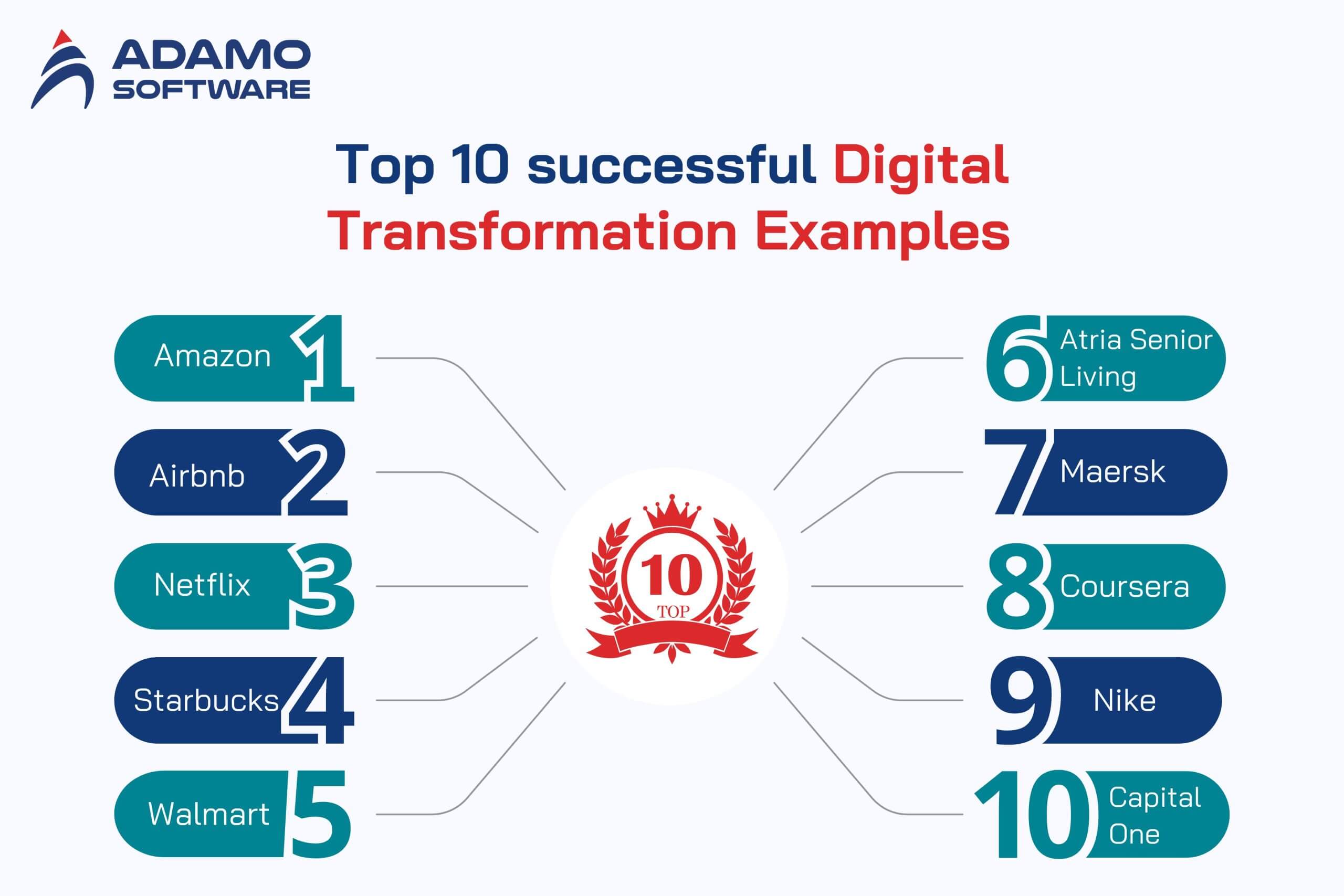 ADAMO SOFTWARE

Top 10 successful Digital Transformation Examples

Amazon 1

Airbnb 2

Netflix 3

Starbucks 4

Walmart 5

10 TOP

6 Atria Senior Living

7 Maersk

8 Coursera

9 Nike

10 Capital One